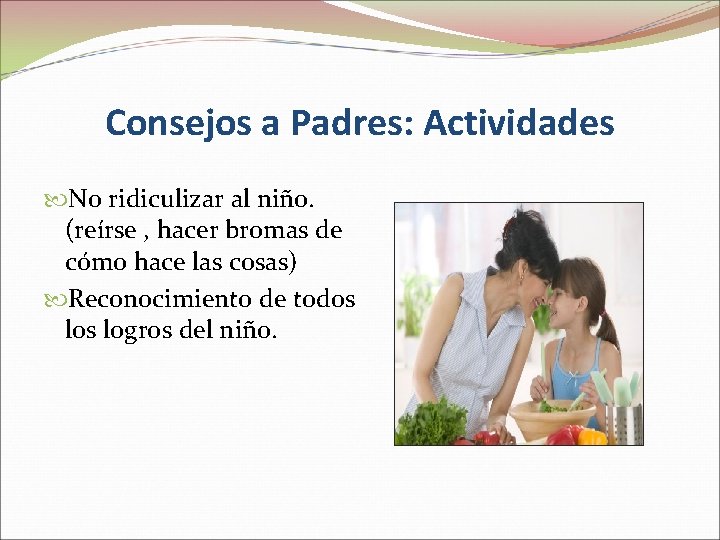 Consejos a Padres: Actividades

No ridiculizar al niño. (reírse , hacer bromas de cómo hace las cosas)

Reconocimiento de todos los logros del niño.